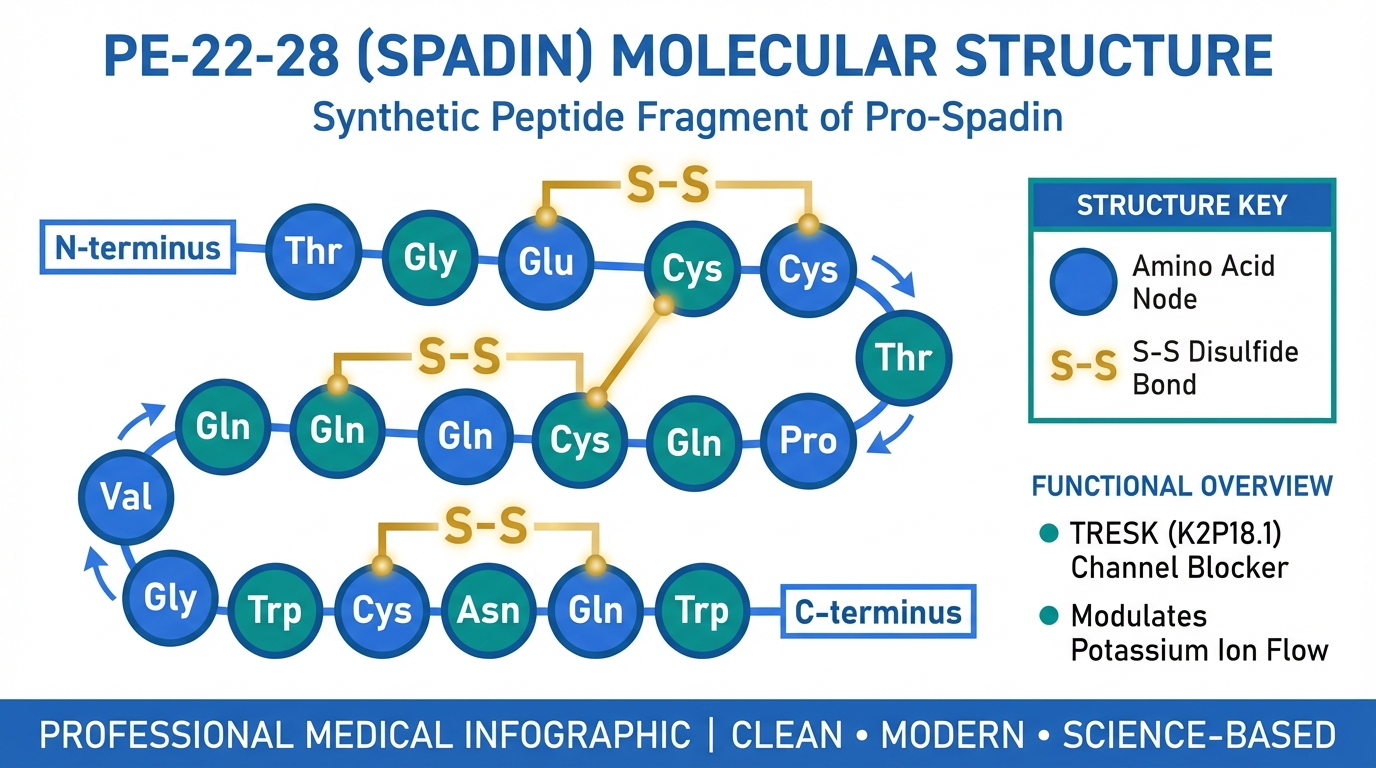 PE-22-28 (SPADIN) MOLECULAR STRUCTURE

Synthetic Peptide Fragment of Pro-Spadin

S-S

N-terminus Thr Gly Glu Cys Cys

Thr

S-S

Gln Gln Gln Cys Gln Pro

Val

S-S

Gly Trp Cys Asn Gln Trp C-terminus

STRUCTURE KEY

Amino Acid Node

S-S S-S Disulfide Bond

FUNCTIONAL OVERVIEW

TRESK (K2P18.1) Channel Blocker

Modulates Potassium Ion Flow

PROFESSIONAL MEDICAL INFOGRAPHIC | CLEAN • MODERN • SCIENCE-BASED